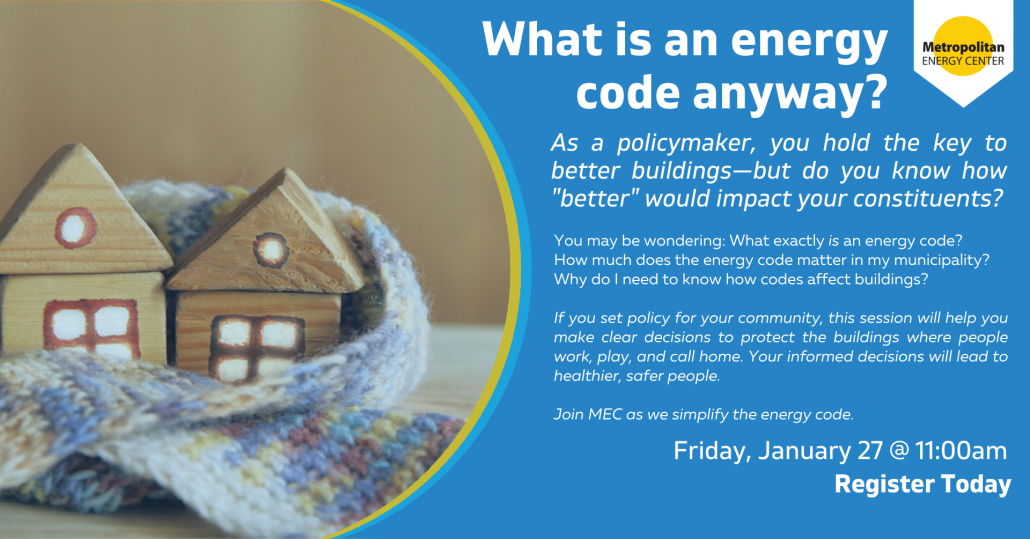 What is an energy code anyway?

Metropolitan ENERGY CENTER

As a policymaker, you hold the key to better buildings—but do you know how "better" would impact your constituents?

You may be wondering: What exactly is an energy code? How much does the energy code matter in my municipality? Why do I need to know how codes affect buildings?

If you set policy for your community, this session will help you make clear decisions to protect the buildings where people work, play, and call home. Your informed decisions will lead to healthier, safer people.

Join MEC as we simplify the energy code.

Friday, January 27 @ 11:00am

Register Today